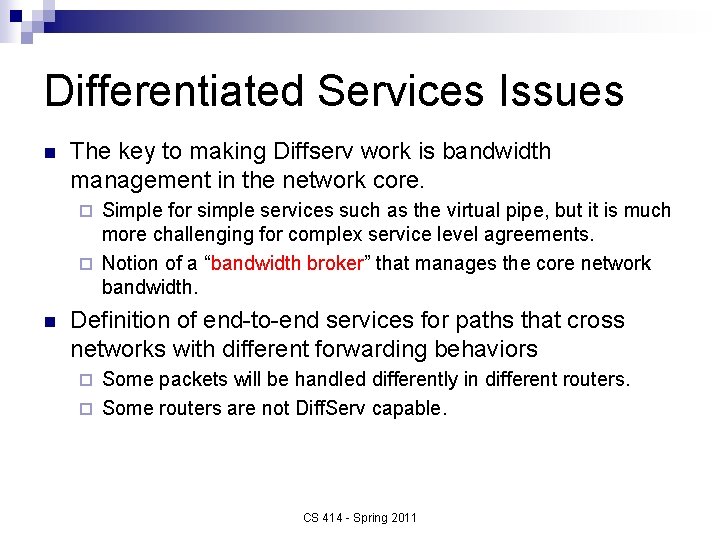 Differentiated Services Issues

The key to making Diffserv work is bandwidth management in the network core.

Simple for simple services such as the virtual pipe, but it is much more challenging for complex service level agreements.

Notion of a “bandwidth broker” that manages the core network bandwidth.

Definition of end-to-end services for paths that cross networks with different forwarding behaviors

Some packets will be handled differently in different routers.

Some routers are not DiffServ capable.

CS 414 - Spring 2011